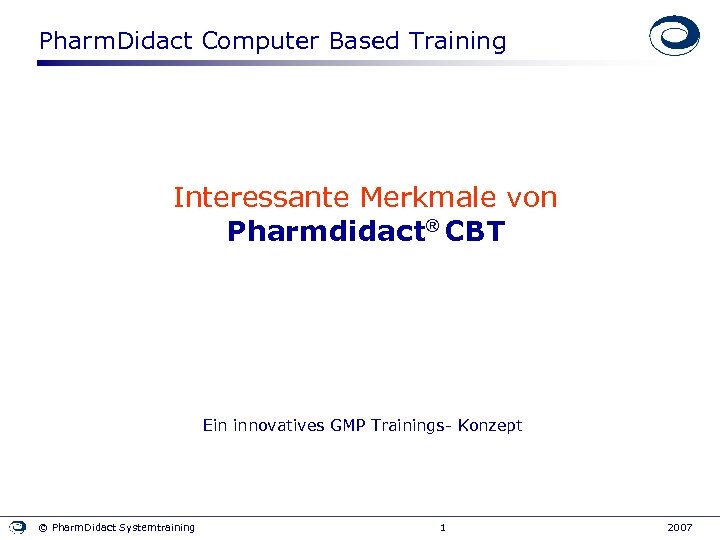 PharmDidact Computer Based Training

Interessante Merkmale von
Pharmdidact® CBT

Ein innovatives GMP Trainings- Konzept

© PharmDidact Systemtraining 1 2007